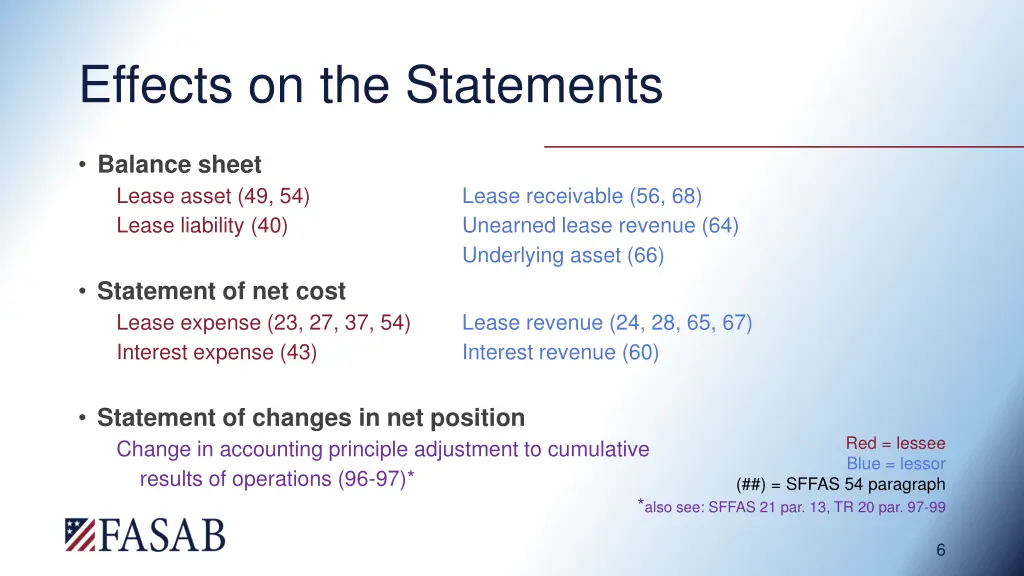 Effects on the Statements

• Balance sheet

Lease asset (49, 54)
Lease liability (40)

Lease receivable (56, 68)
Unearned lease revenue (64)
Underlying asset (66)

• Statement of net cost

Lease expense (23, 27, 37, 54)
Interest expense (43)

Lease revenue (24, 28, 65, 67)
Interest revenue (60)

• Statement of changes in net position

Change in accounting principle adjustment to cumulative results of operations (96-97)*

Red = lessee
Blue = lessor
(##) = SFFAS 54 paragraph
*also see: SFFAS 21 par. 13, TR 20 par. 97-99

FASAB

6